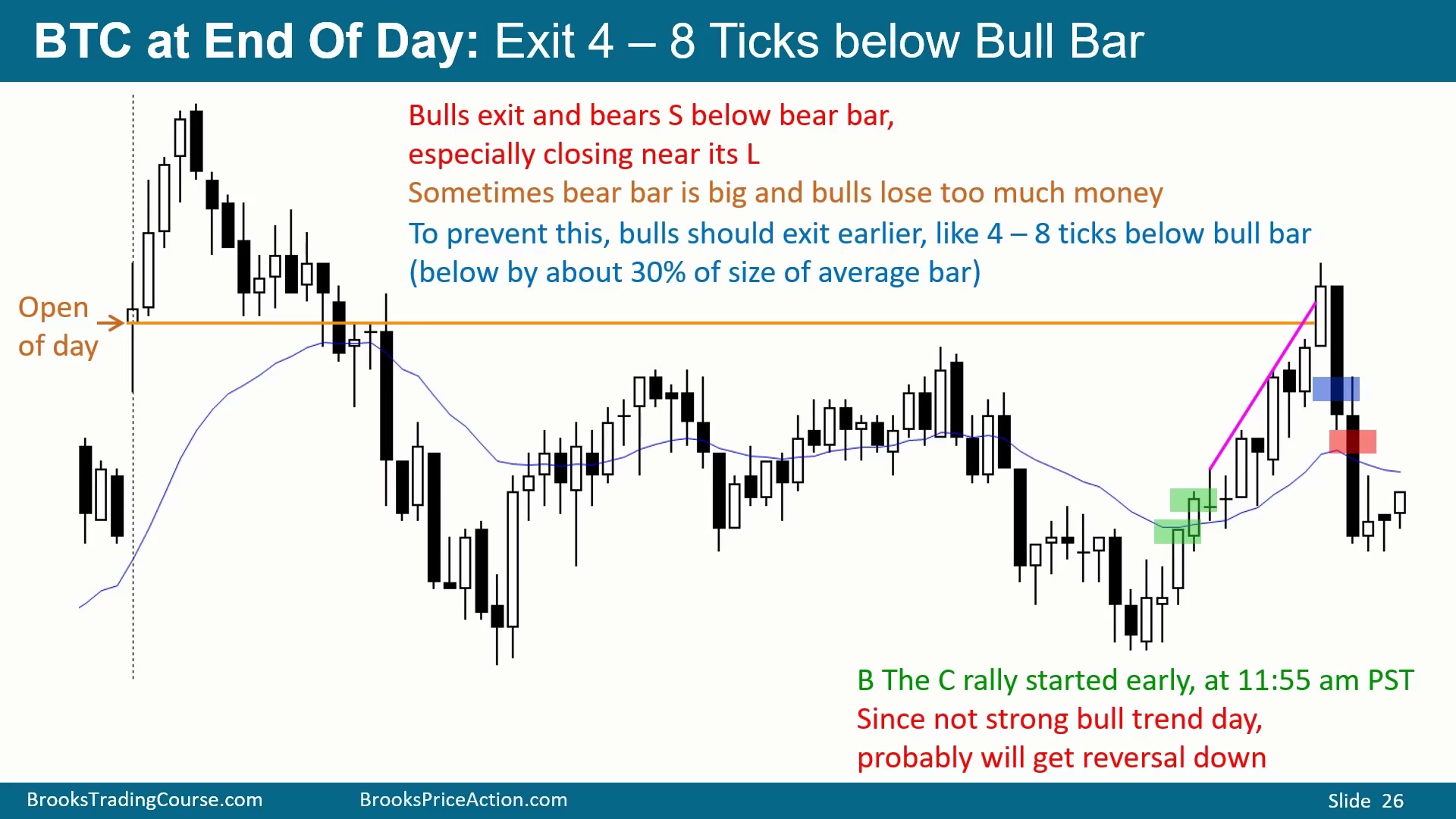 BTC at End Of Day: Exit 4 – 8 Ticks below Bull Bar

Bulls exit and bears S below bear bar, especially closing near its L

Sometimes bear bar is big and bulls lose too much money

To prevent this, bulls should exit earlier, like 4 – 8 ticks below bull bar (below by about 30% of size of average bar)

Open of day

B The C rally started early, at 11:55 am PST

Since not strong bull trend day, probably will get reversal down

BrooksTradingCourse.com BrooksPriceAction.com Slide 26